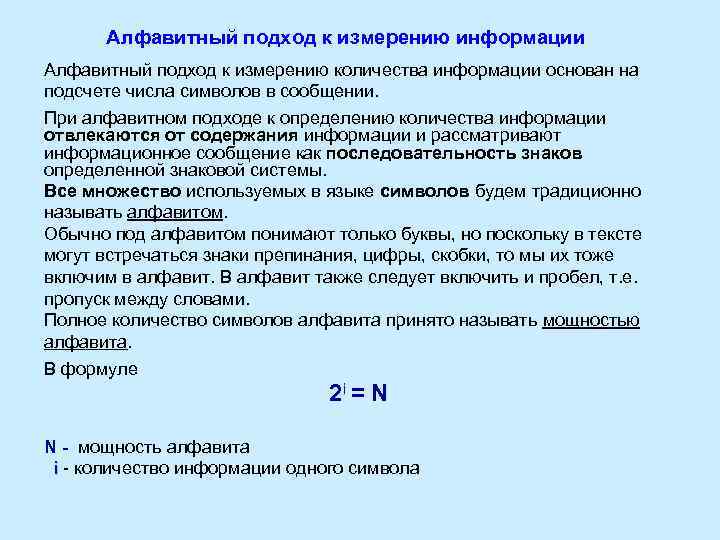 Алфавитный подход к измерению информации

Алфавитный подход к измерению количества информации основан на подсчете числа символов в сообщении.

При алфавитном подходе к определению количества информации отвлекаются от содержания информации и рассматривают информационное сообщение как последовательность знаков определенной знаковой системы.
Все множество используемых в языке символов будем традиционно называть алфавитом.
Обычно под алфавитом понимают только буквы, но поскольку в тексте могут встречаться знаки препинания, цифры, скобки, то мы их тоже включим в алфавит. В алфавит также следует включить и пробел, т.е. пропуск между словами.
Полное количество символов алфавита принято называть мощностью алфавита.

В формуле

$2^i = N$

N - мощность алфавита
i - количество информации одного символа